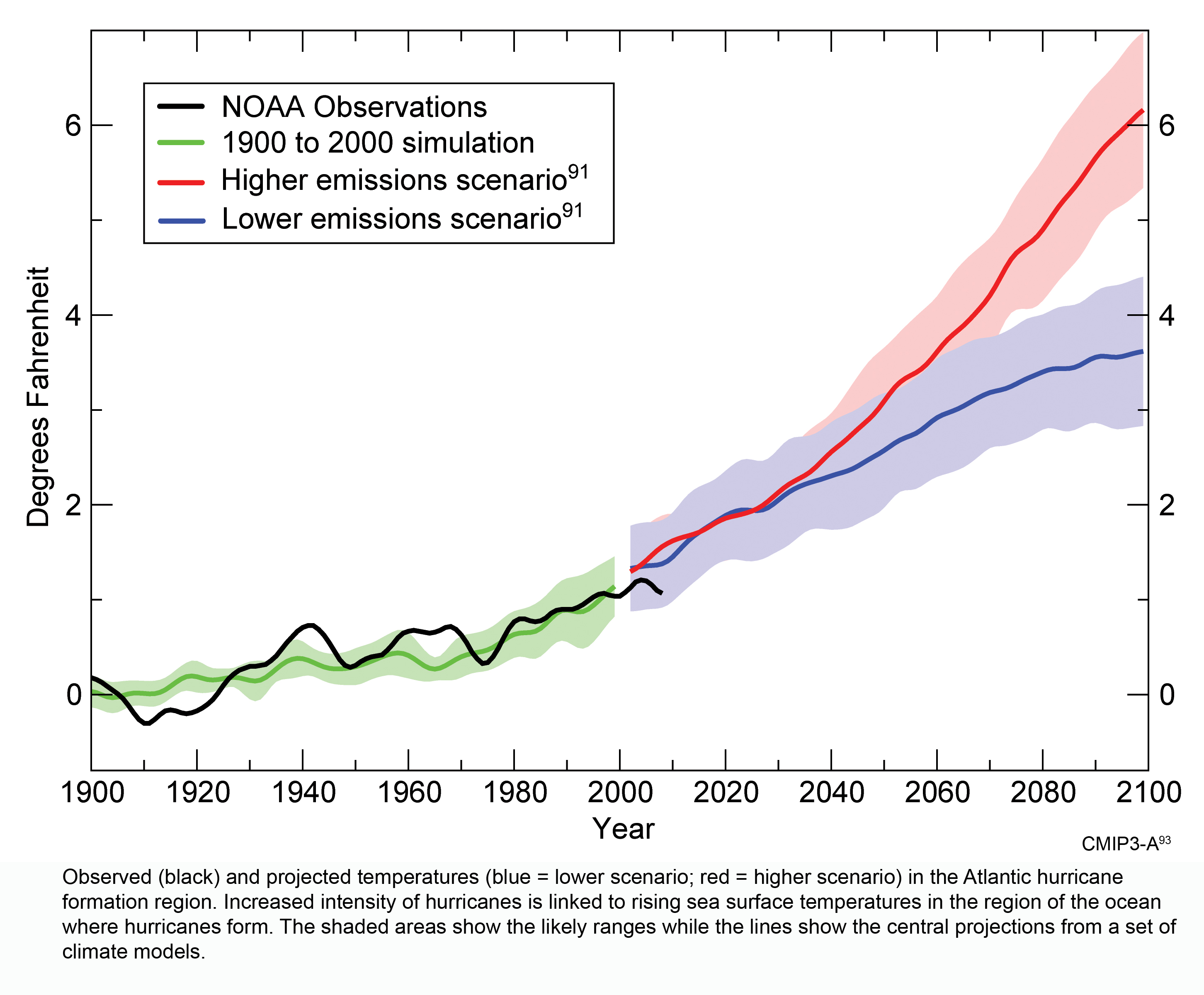 NOAA Observations
1900 to 2000 simulation
Higher emissions scenario$^{91}$
Lower emissions scenario$^{91}$

Degrees Fahrenheit

6
4
2
0

6
4
2
0

1900 1920 1940 1960 1980 2000 2020 2040 2060 2080 2100

Year

CMIP3-A$^{93}$

Observed (black) and projected temperatures (blue = lower scenario; red = higher scenario) in the Atlantic hurricane formation region. Increased intensity of hurricanes is linked to rising sea surface temperatures in the region of the ocean where hurricanes form. The shaded areas show the likely ranges while the lines show the central projections from a set of climate models.